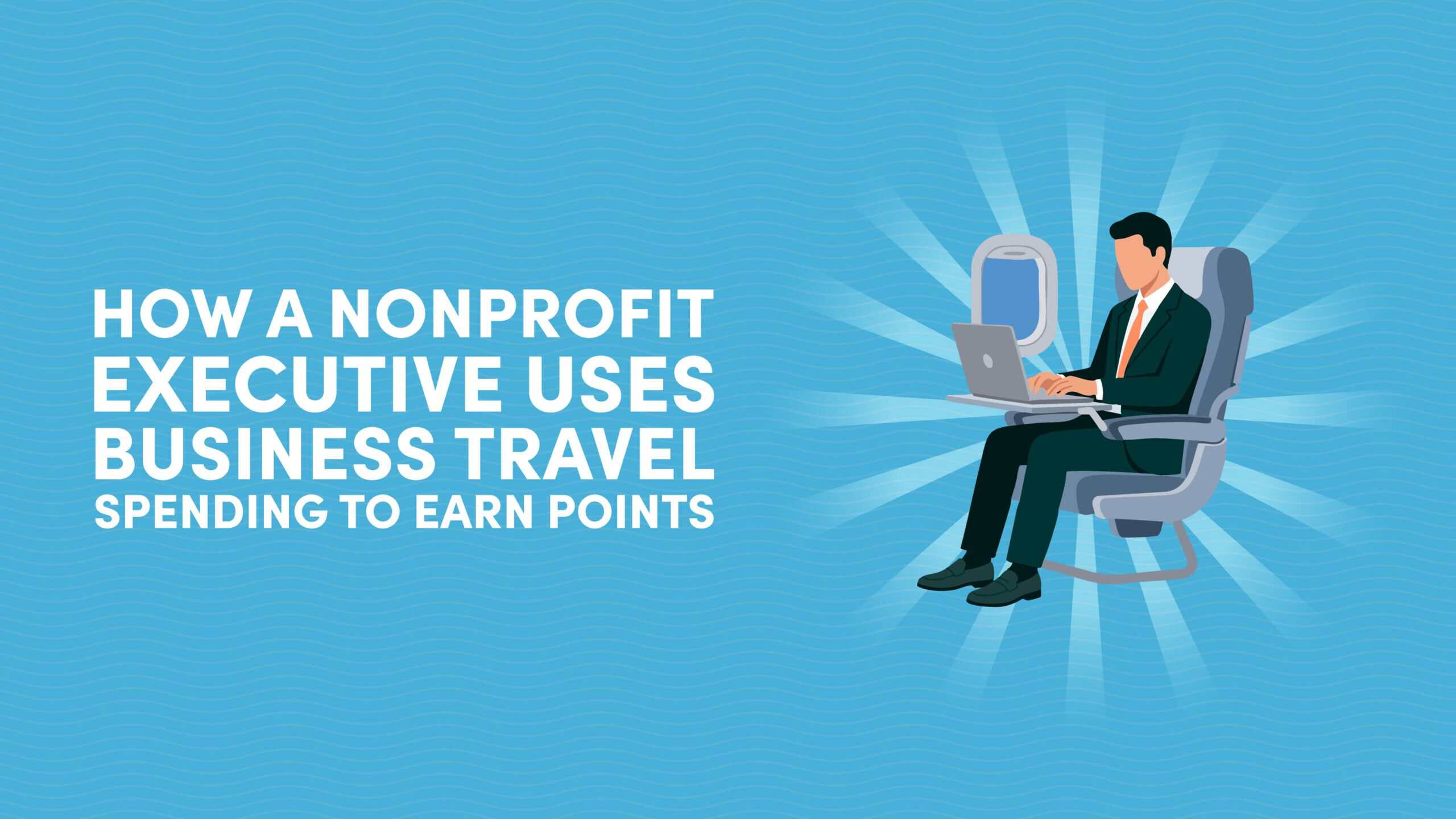 HOW A NONPROFIT EXECUTIVE USES BUSINESS TRAVEL SPENDING TO EARN POINTS